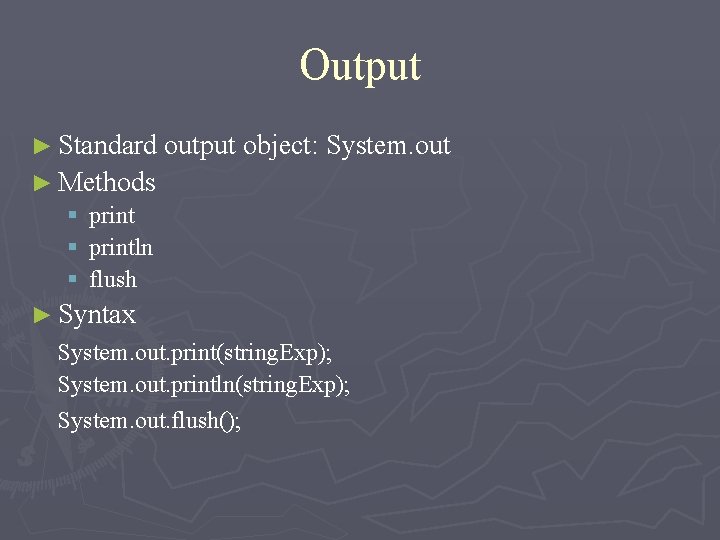 Output

► Standard output object: System.out
► Methods
▪ print
▪ println
▪ flush
► Syntax

System.out.print(stringExp);
System.out.println(stringExp);
System.out.flush();